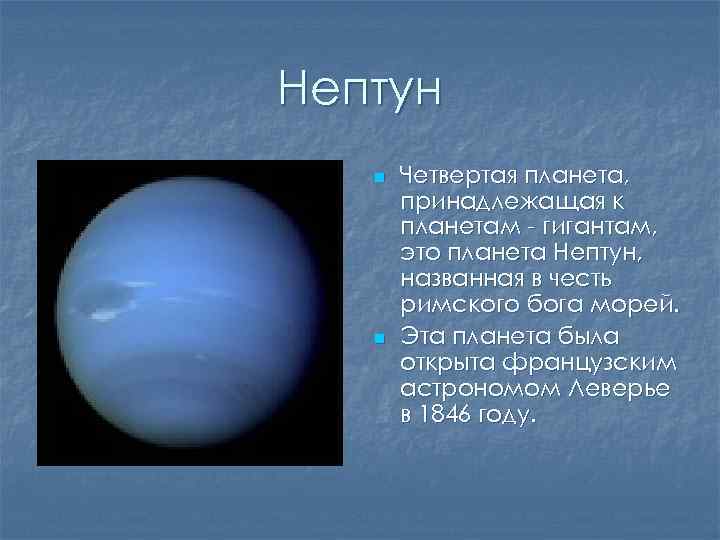 Нептун

Четвертая планета, принадлежащая к планетам - гигантам, это планета Нептун, названная в честь римского бога морей.

Эта планета была открыта французским астрономом Леверье в 1846 году.